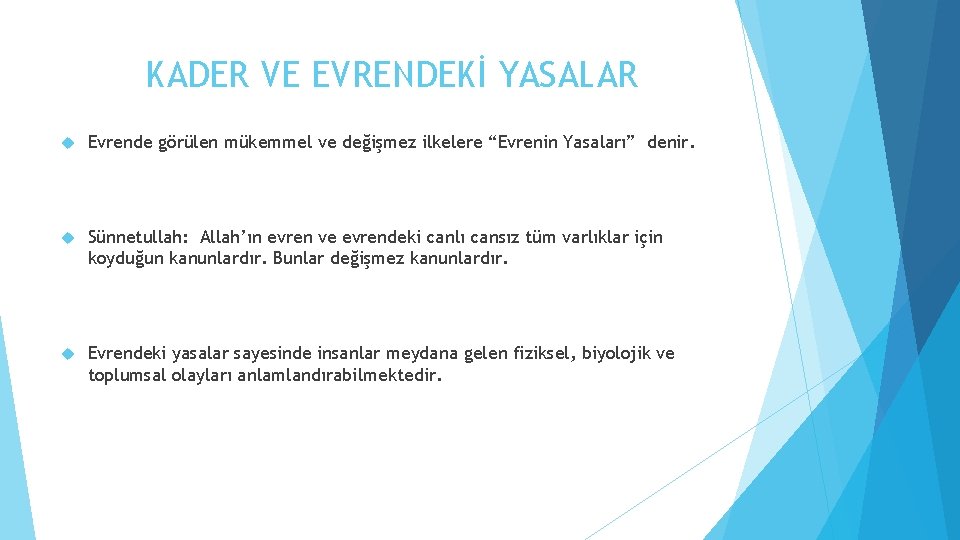 KADER VE EVRENDEKİ YASALAR

Evrende görülen mükemmel ve değişmez ilkelere “Evrenin Yasaları” denir.

Sünnetullah: Allah’ın evren ve evrendeki canlı cansız tüm varlıklar için koyduğun kanunlardır. Bunlar değişmez kanunlardır.

Evrendeki yasalar sayesinde insanlar meydana gelen fiziksel, biyolojik ve toplumsal olayları anlamlandırabilmektedir.